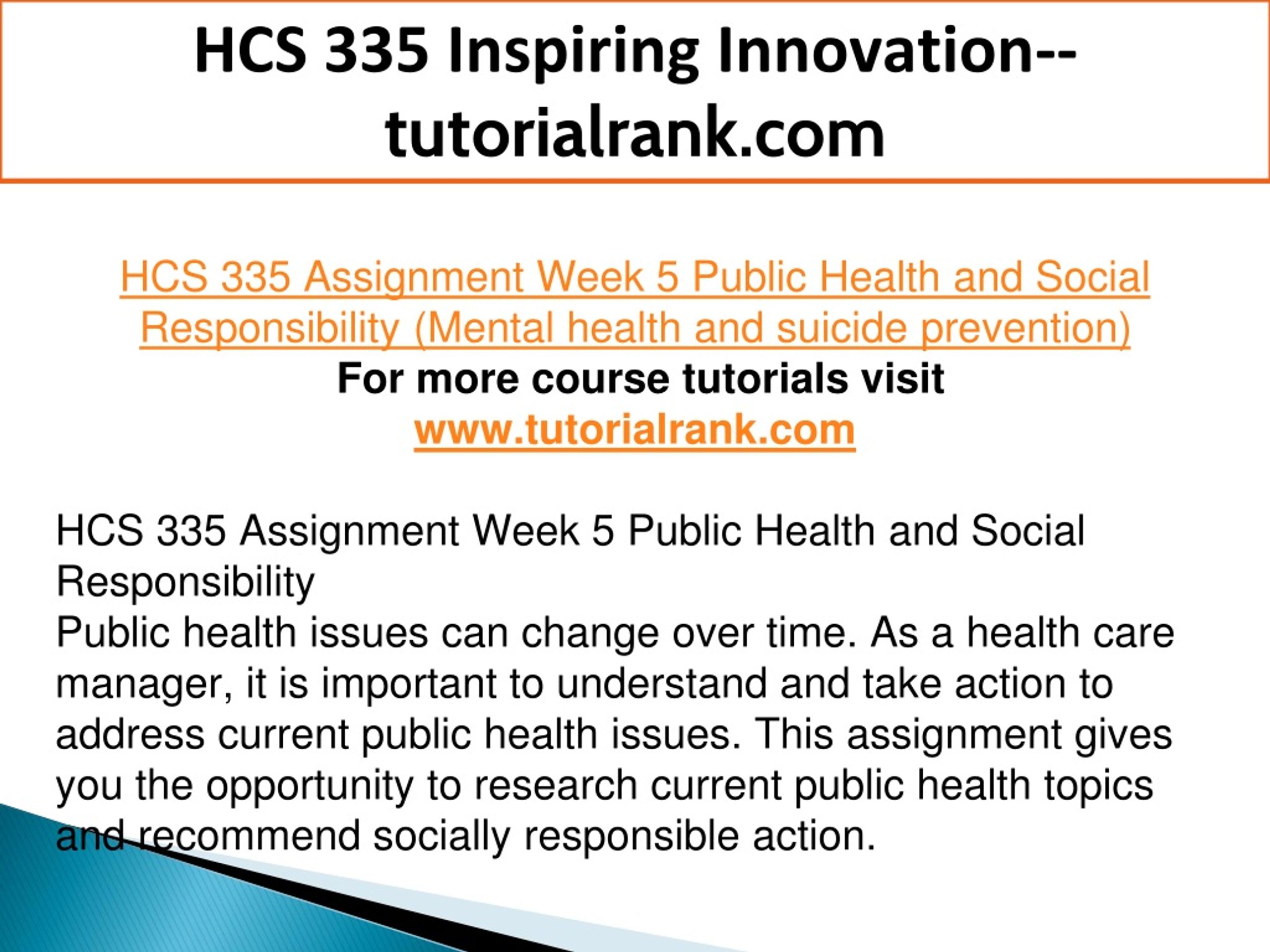 HCS 335 Inspiring Innovation--tutorialrank.com

HCS 335 Assignment Week 5 Public Health and Social Responsibility (Mental health and suicide prevention)
For more course tutorials visit
www.tutorialrank.com

HCS 335 Assignment Week 5 Public Health and Social Responsibility
Public health issues can change over time. As a health care manager, it is important to understand and take action to address current public health issues. This assignment gives you the opportunity to research current public health topics and recommend socially responsible action.